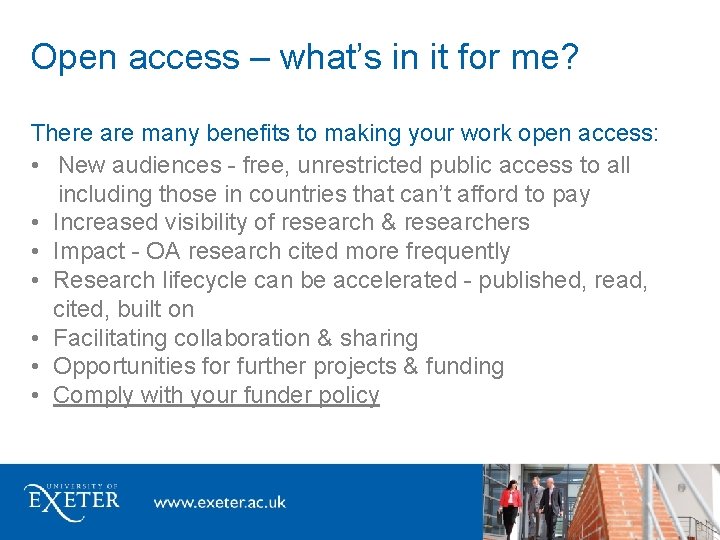 Open access – what's in it for me?

There are many benefits to making your work open access:
• New audiences - free, unrestricted public access to all including those in countries that can't afford to pay
• Increased visibility of research & researchers
• Impact - OA research cited more frequently
• Research lifecycle can be accelerated - published, read, cited, built on
• Facilitating collaboration & sharing
• Opportunities for further projects & funding
• Comply with your funder policy

UNIVERSITY OF EXETER

www.exeter.ac.uk